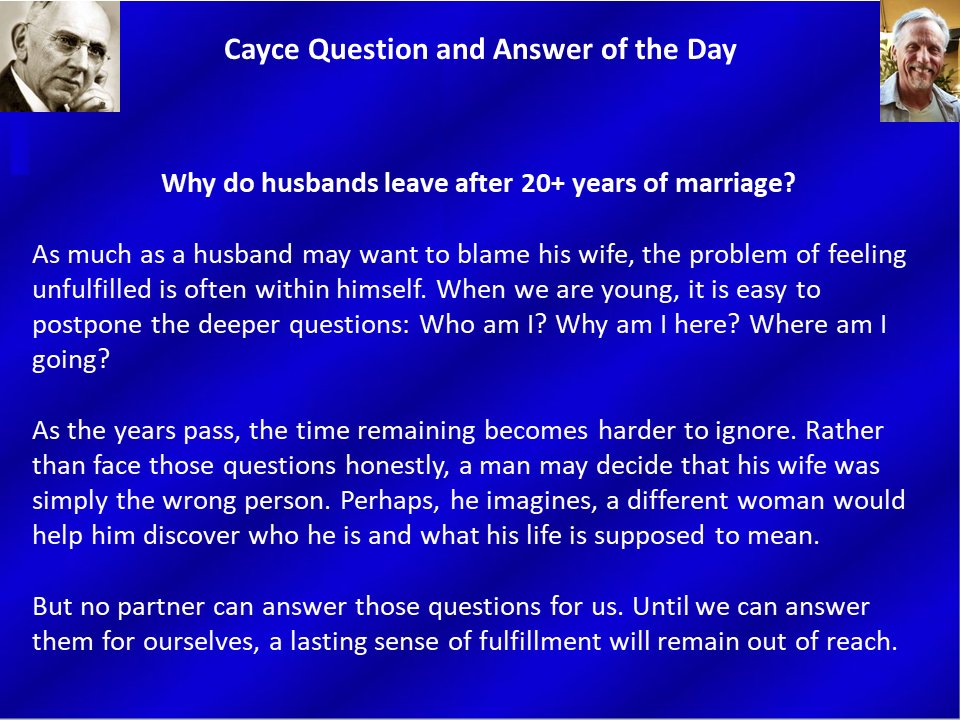 Cayce Question and Answer of the Day

Why do husbands leave after 20+ years of marriage?

As much as a husband may want to blame his wife, the problem of feeling unfulfilled is often within himself. When we are young, it is easy to postpone the deeper questions: Who am I? Why am I here? Where am I going?

As the years pass, the time remaining becomes harder to ignore. Rather than face those questions honestly, a man may decide that his wife was simply the wrong person. Perhaps, he imagines, a different woman would help him discover who he is and what his life is supposed to mean.

But no partner can answer those questions for us. Until we can answer them for ourselves, a lasting sense of fulfillment will remain out of reach.